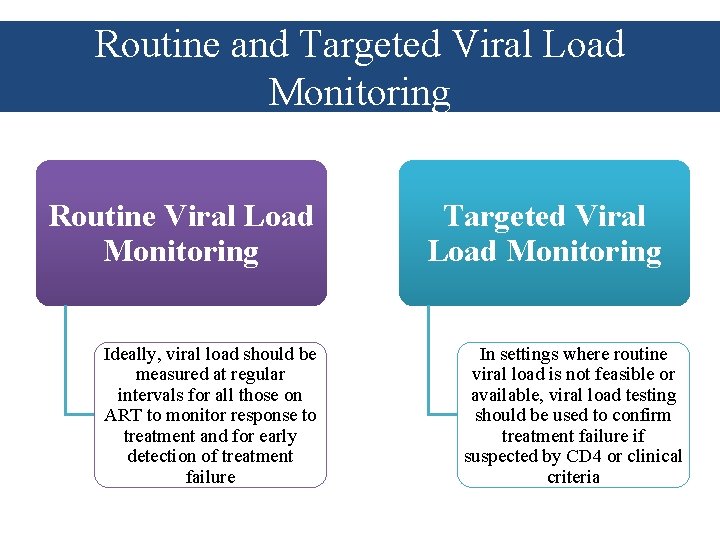 Routine and Targeted Viral Load Monitoring

Routine Viral Load Monitoring

Ideally, viral load should be measured at regular intervals for all those on ART to monitor response to treatment and for early detection of treatment failure

Targeted Viral Load Monitoring

In settings where routine viral load is not feasible or available, viral load testing should be used to confirm treatment failure if suspected by CD4 or clinical criteria